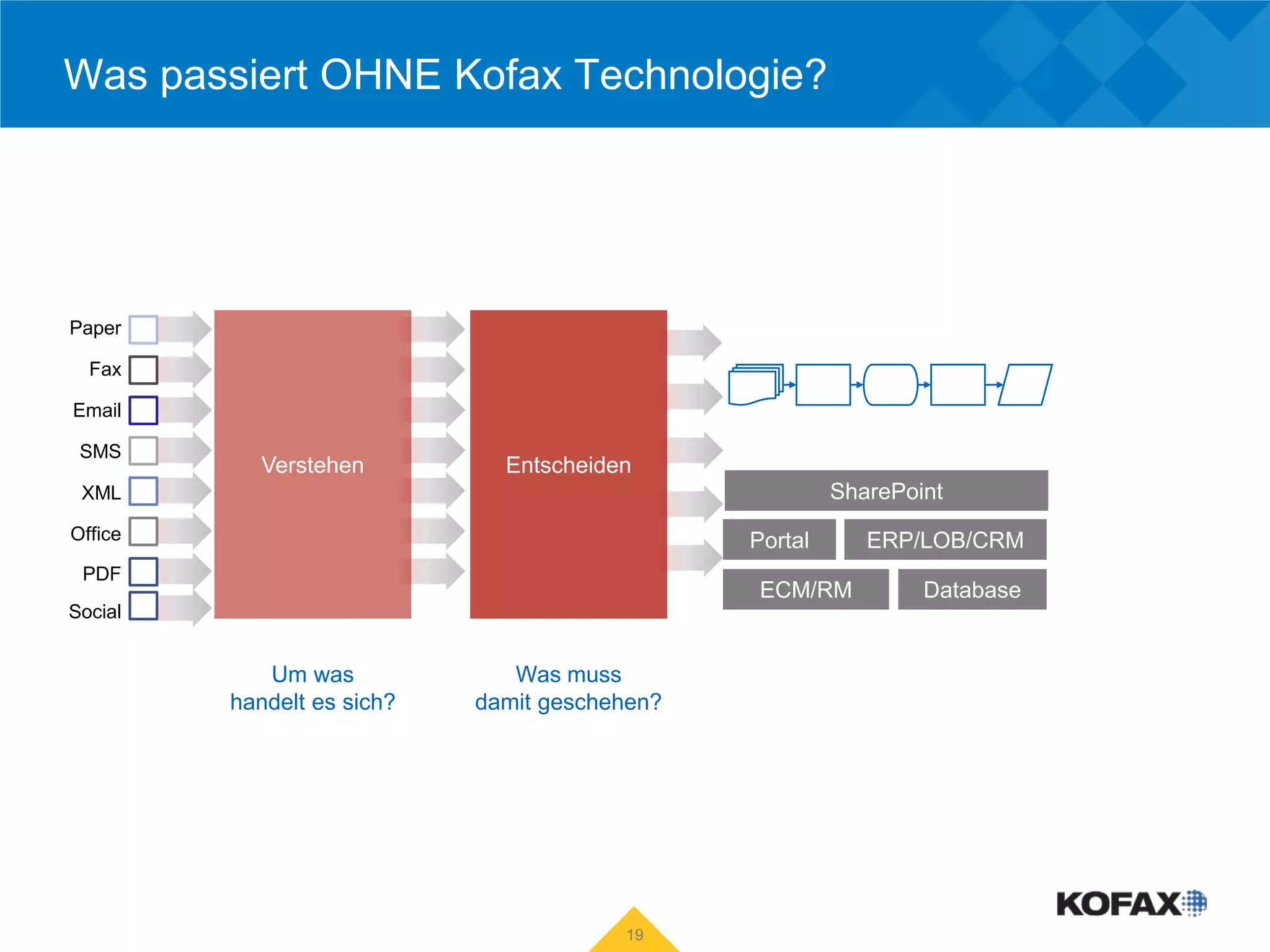 Was passiert OHNE Kofax Technologie?

Paper
Fax
Email
SMS
XML
Office
PDF
Social

Verstehen

Entscheiden

SharePoint
Portal
ERP/LOB/CRM
ECM/RM
Database

Um was handelt es sich?

Was muss damit geschehen?

KOFAX

19